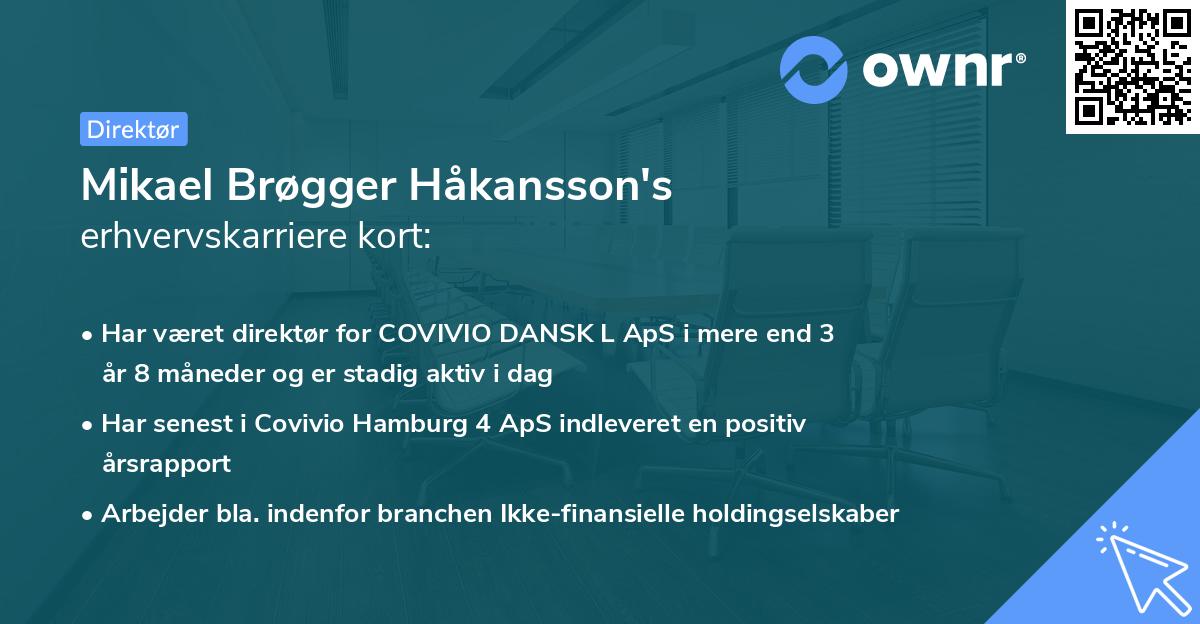 ownr®

Direktør

Mikael Brøgger Håkansson's
erhvervskarriere kort:

• Har været direktør for COVIVIO DANSK L ApS i mere end 3 år 8 måneder og er stadig aktiv i dag

• Har senest i Covivio Hamburg 4 ApS indleveret en positiv årsrapport

• Arbejder bla. indenfor branchen Ikke-finansielle holdingselskaber